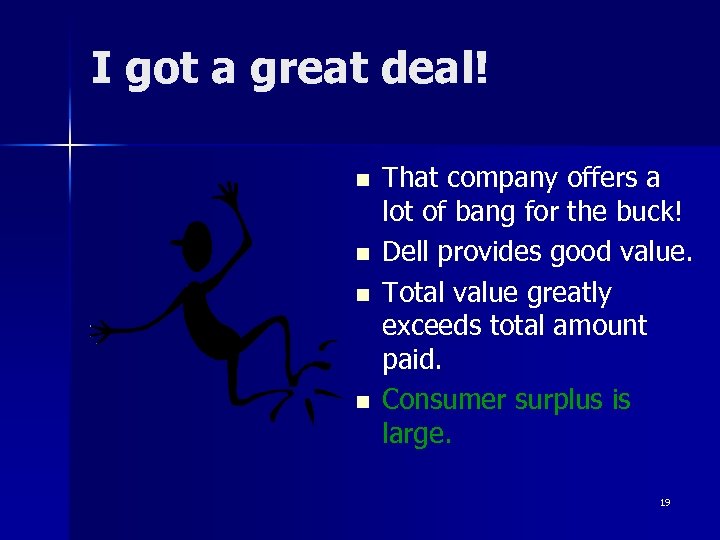 I got a great deal!

- That company offers a lot of bang for the buck!
- Dell provides good value.
- Total value greatly exceeds total amount paid.
- Consumer surplus is large.

19